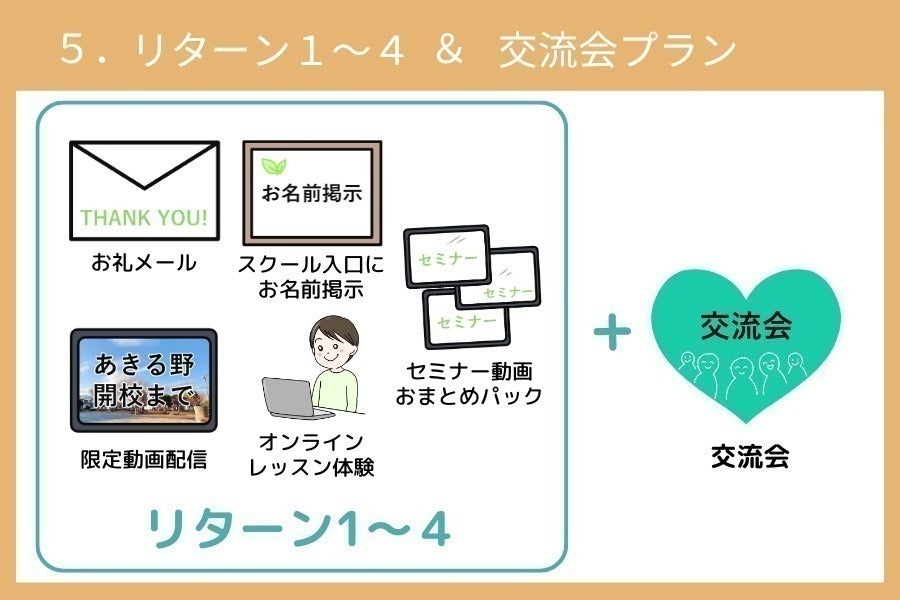 5．リターン1～4 ＆ 交流会プラン

THANK YOU!

お礼メール

お名前掲示

スクール入口にお名前掲示

セミナー

セミナー

セミナー

セミナー動画おまとめパック

あきる野開校まで

限定動画配信

オンラインレッスン体験

リターン1～4

＋

交流会

交流会